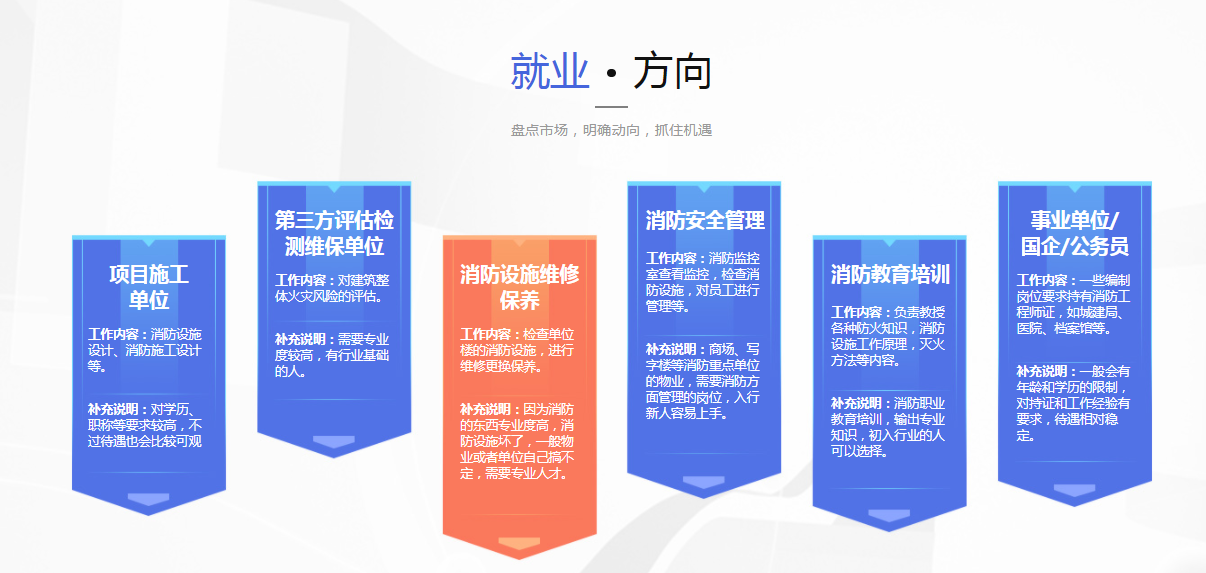 就业 · 方向

盘点市场，明确动向，抓住机遇

项目施工单位

工作内容：消防设施设计、消防施工设计等。

补充说明：对学历、职称等要求较高，不过待遇也会比较可观

第三方评估检测维保单位

工作内容：对建筑整体火灾风险的评估。

补充说明：需要专业度较高，有行业基础的人。

消防设施维修保养

工作内容：检查单位楼的消防设施，进行维修更换保养。

补充说明：因为消防的东西专业度高，消防设施坏了，一般物业或者单位自己搞不定，需要专业人才。

消防安全管理

工作内容：消防监控室查看监控，检查消防设施，对员工进行管理等。

补充说明：商场、写字楼等消防重点单位的物业，需要消防方面管理的岗位，入行新人容易上手。

消防教育培训

工作内容：负责教授各种防火知识，消防设施工作原理，灭火方法等内容。

补充说明：消防职业教育培训，输出专业知识，初入行业的人可以选择。

事业单位/国企/公务员

工作内容：一些编制岗位要求持有消防工程师证，如城建局、医院、档案馆等。

补充说明：一般会有年龄和学历的限制，对持证和工作经验有要求，待遇相对稳定。